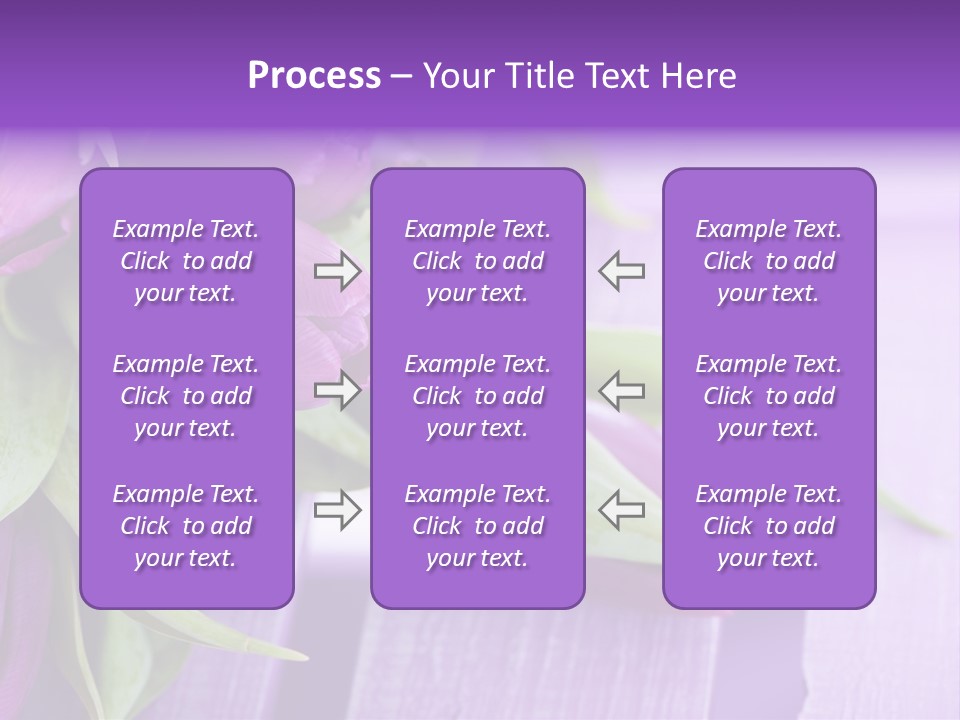 Process – Your Title Text Here

Example Text. Click to add your text.

Example Text. Click to add your text.

Example Text. Click to add your text.

Example Text. Click to add your text.

Example Text. Click to add your text.

Example Text. Click to add your text.

Example Text. Click to add your text.

Example Text. Click to add your text.

Example Text. Click to add your text.